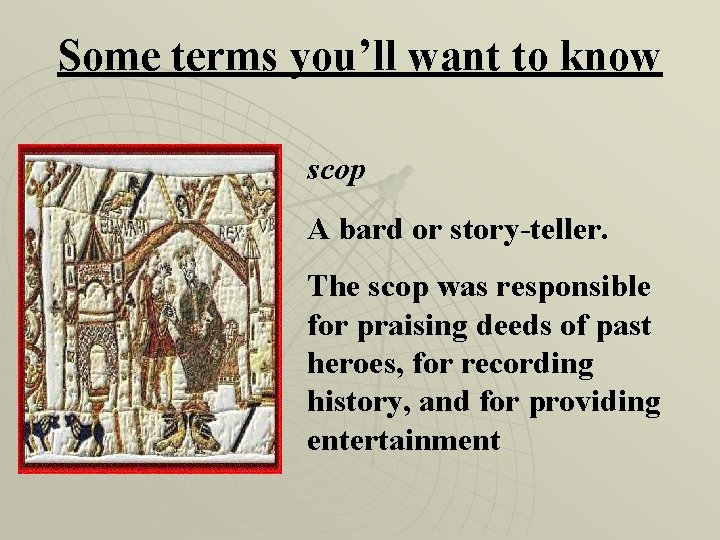 Some terms you'll want to know

EDWARD REX

scop

A bard or story-teller.

The scop was responsible for praising deeds of past heroes, for recording history, and for providing entertainment